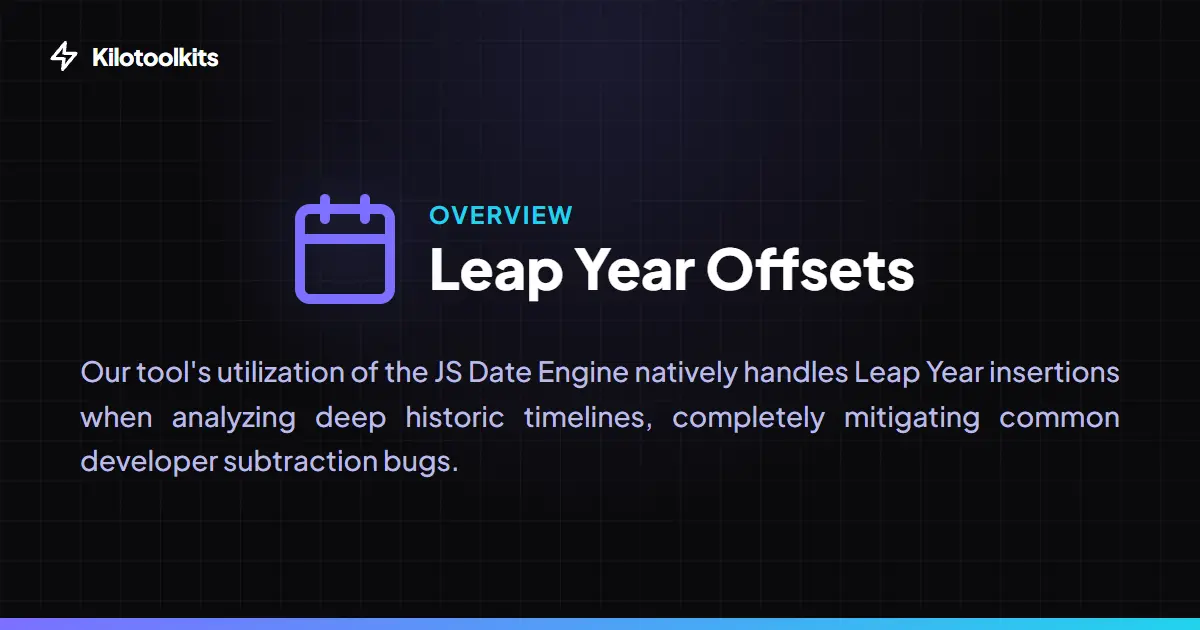 Kilotoolkits

OVERVIEW

Leap Year Offsets

Our tool's utilization of the JS Date Engine natively handles Leap Year insertions when analyzing deep historic timelines, completely mitigating common developer subtraction bugs.